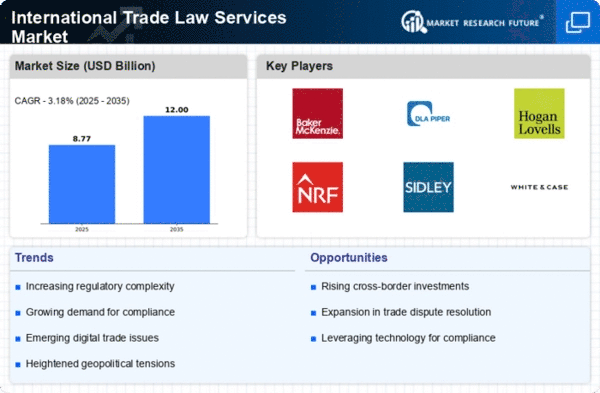 International Trade Law Services Market

MARKET RESEARCH FUTURE®

Market Size (USD Billion)

CAGR - 3.18% (2025 - 2035)

8.77

12.00

2025

2035

Key Players

Baker McKenzie.

DLA PIPER

Hogan Lovells

NRF

SIDLEY

WHITE & CASE

Trends

Increasing regulatory complexity

Growing demand for compliance

Emerging digital trade issues

Heightened geopolitical tensions

Opportunities

Rising cross-border investments

Expansion in trade dispute resolution

Leveraging technology for compliance